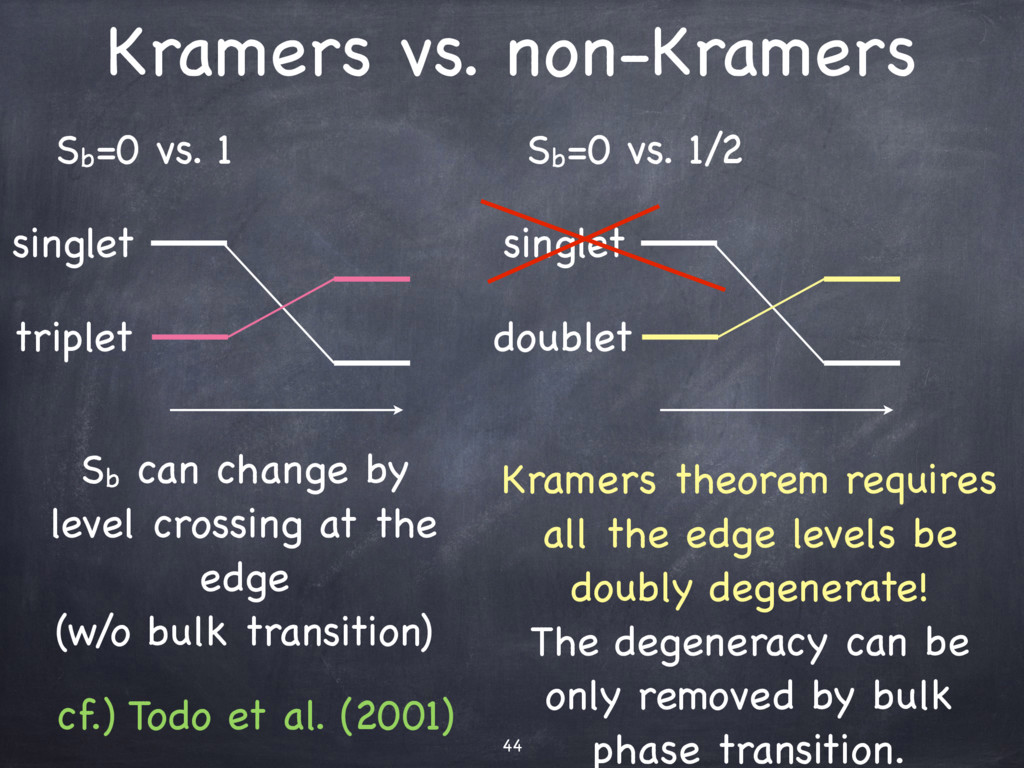 Kramers vs. non-Kramers

$S_b$=0 vs. 1

singlet

triplet

$S_b$ can change by level crossing at the edge (w/o bulk transition)

cf.) Todo et al. (2001)

$S_b$=0 vs. 1/2

singlet

doublet

Kramers theorem requires all the edge levels be doubly degenerate!

The degeneracy can be only removed by bulk phase transition.

44